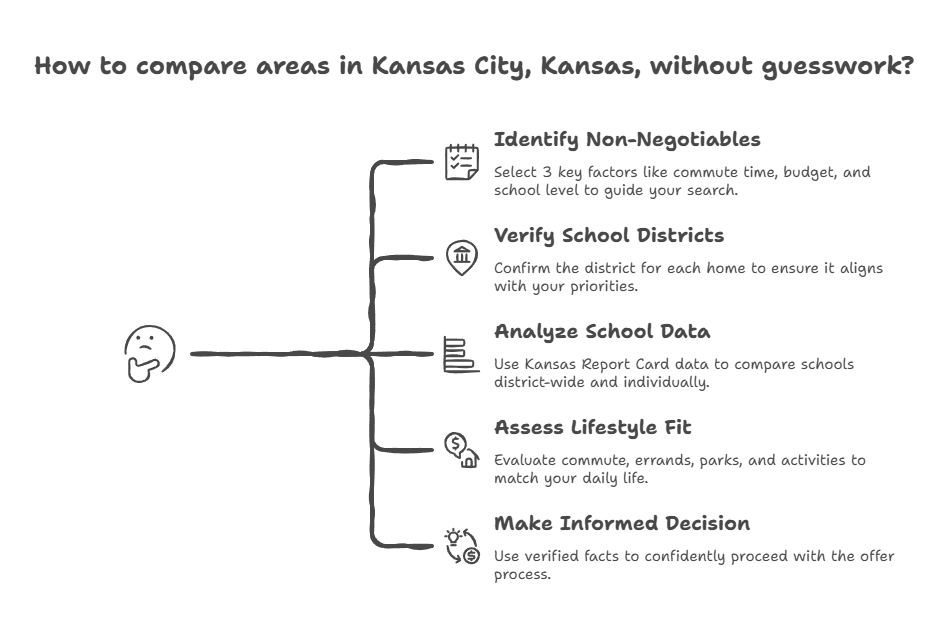 How to compare areas in Kansas City, Kansas, without guesswork?

Identify Non-Negotiables
Select 3 key factors like commute time, budget, and school level to guide your search.

Verify School Districts
Confirm the district for each home to ensure it aligns with your priorities.

Analyze School Data
Use Kansas Report Card data to compare schools district-wide and individually.

Assess Lifestyle Fit
Evaluate commute, errands, parks, and activities to match your daily life.

Make Informed Decision
Use verified facts to confidently proceed with the offer process.